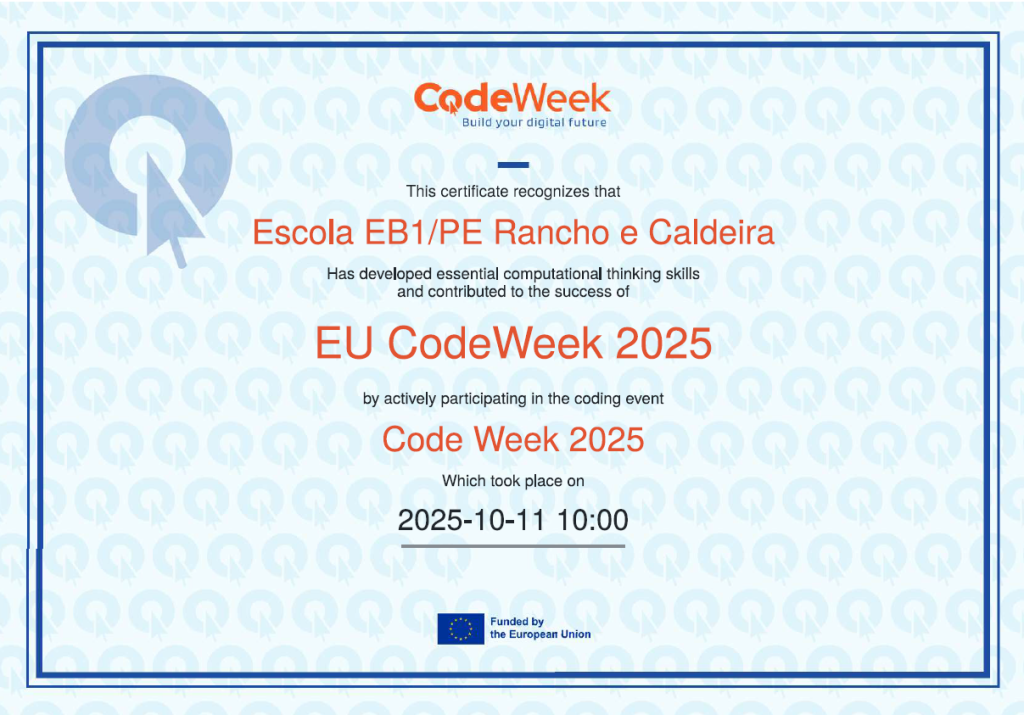 CodeWeek
Build your digital future

This certificate recognizes that

Escola EB1/PE Rancho e Caldeira

Has developed essential computational thinking skills and contributed to the success of

EU CodeWeek 2025

by actively participating in the coding event

Code Week 2025

Which took place on

2025-10-11 10:00

Funded by the European Union